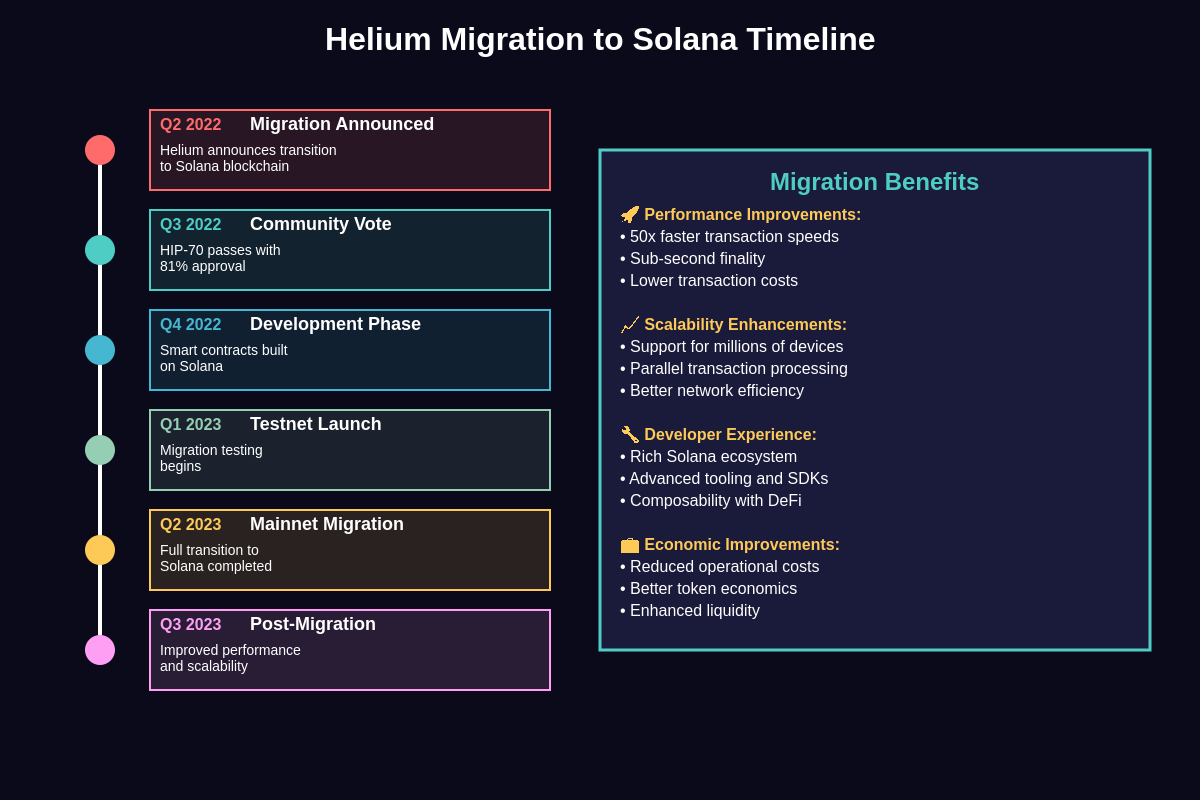 Helium Migration to Solana Timeline

Q2 2022 Migration Announced
Helium announces transition to Solana blockchain

Q3 2022 Community Vote
HIP-70 passes with 81% approval

Q4 2022 Development Phase
Smart contracts built on Solana

Q1 2023 Testnet Launch
Migration testing begins

Q2 2023 Mainnet Migration
Full transition to Solana completed

Q3 2023 Post-Migration
Improved performance and scalability

Migration Benefits

🚀 Performance Improvements:
• 50x faster transaction speeds
• Sub-second finality
• Lower transaction costs

📈 Scalability Enhancements:
• Support for millions of devices
• Parallel transaction processing
• Better network efficiency

🔧 Developer Experience:
• Rich Solana ecosystem
• Advanced tooling and SDKs
• Composability with DeFi

💼 Economic Improvements:
• Reduced operational costs
• Better token economics
• Enhanced liquidity